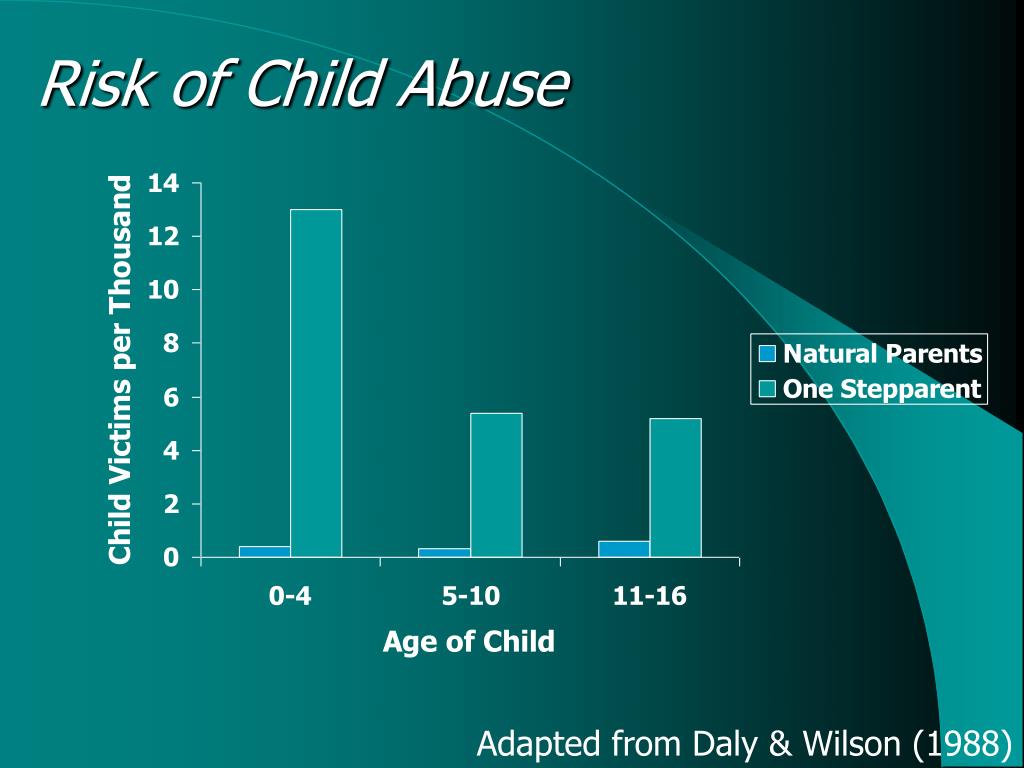 Risk of Child Abuse

Child Victims per Thousand

14
12
10
8
6
4
2
0

0-4
5-10
11-16

Age of Child

Natural Parents
One Stepparent

Adapted from Daly & Wilson (1988)